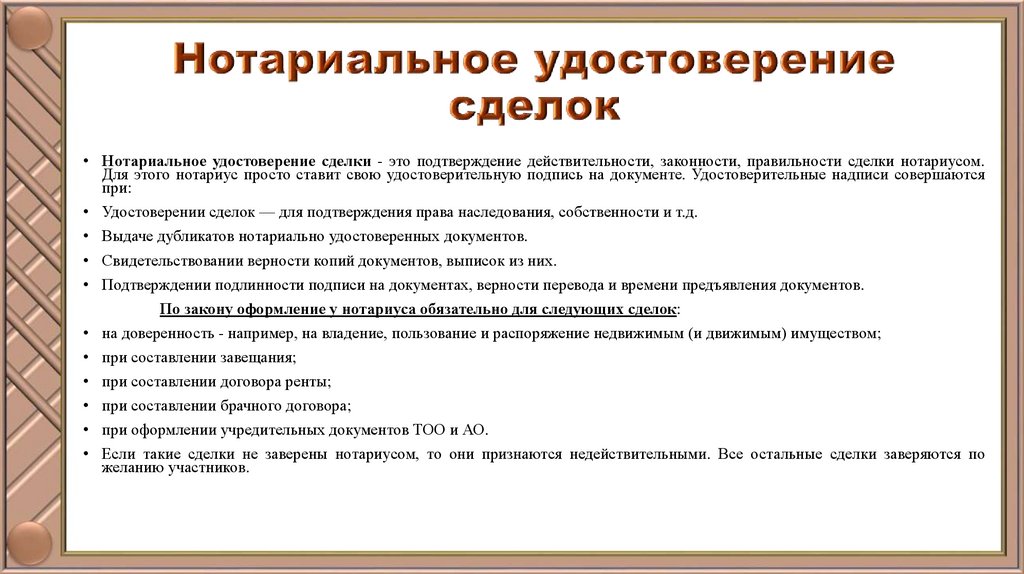 Нотариальное удостоверение сделок

• Нотариальное удостоверение сделки - это подтверждение действительности, законности, правильности сделки нотариусом. Для этого нотариус просто ставит свою удостоверительную подпись на документе. Удостоверительные надписи совершаются при:

• Удостоверении сделок — для подтверждения права наследования, собственности и т.д.

• Выдаче дубликатов нотариально удостоверенных документов.

• Свидетельствовании верности копий документов, выписок из них.

• Подтверждении подлинности подписи на документах, верности перевода и времени предъявления документов.

По закону оформление у нотариуса обязательно для следующих сделок:

• на доверенность - например, на владение, пользование и распоряжение недвижимым (и движимым) имуществом;

• при составлении завещания;

• при составлении договора ренты;

• при составлении брачного договора;

• при оформлении учредительных документов ТОО и АО.

• Если такие сделки не заверены нотариусом, то они признаются недействительными. Все остальные сделки заверяются по желанию участников.